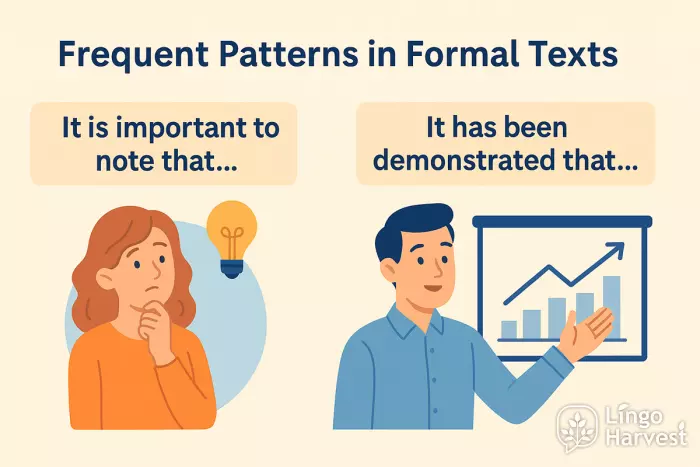 Frequent Patterns in Formal Texts

It is important to note that...

It has been demonstrated that...

Lingo Harvest